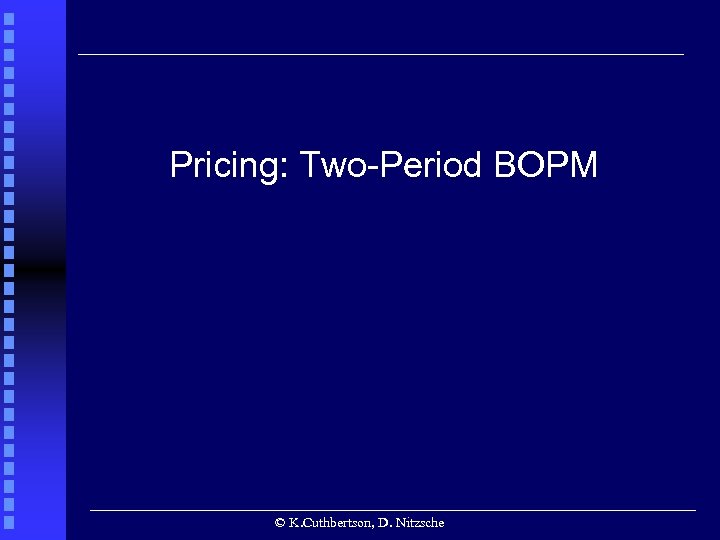 Pricing: Two-Period BOPM

© K.Cuthbertson, D. Nitzsche